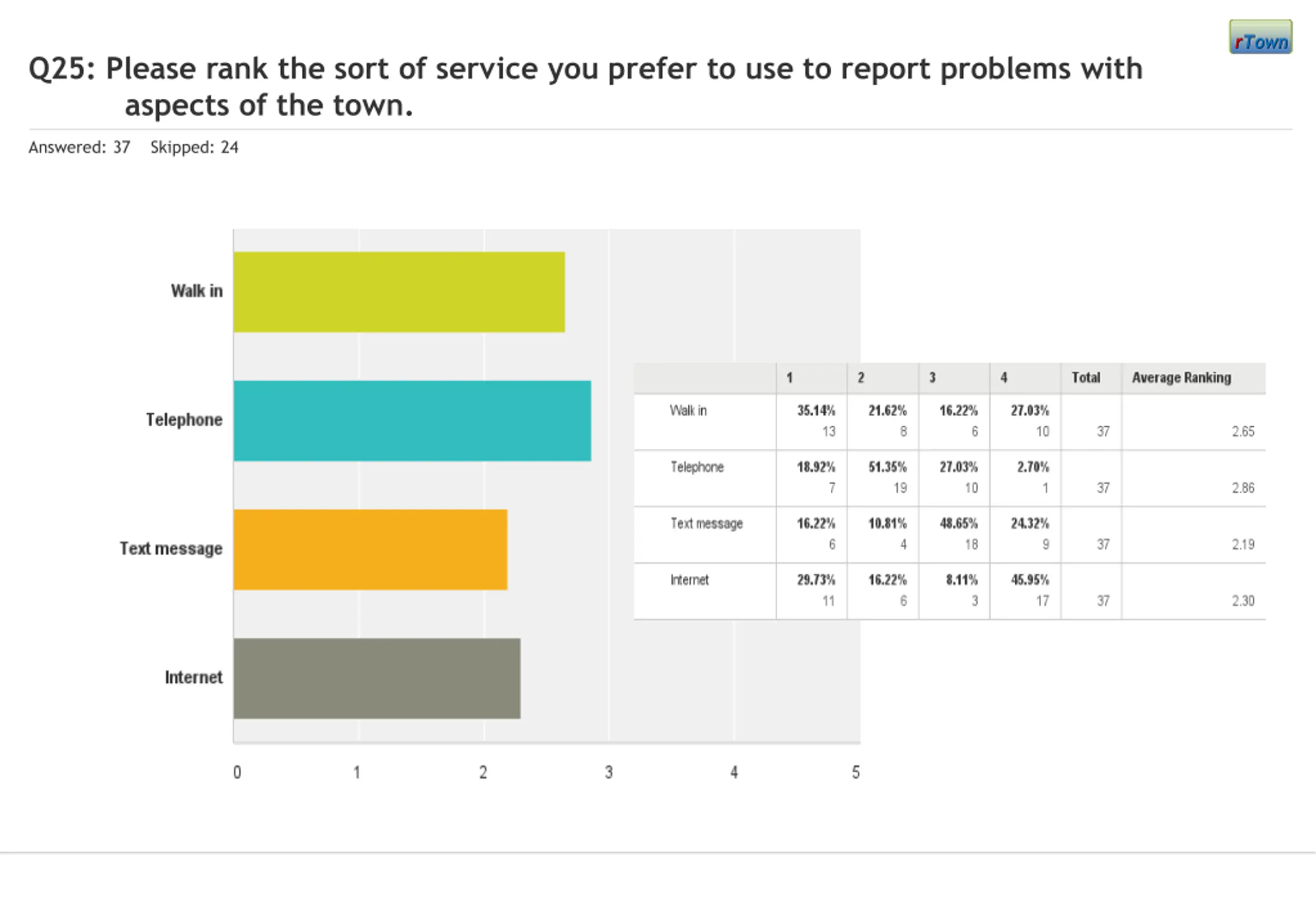 rTown

Q25: Please rank the sort of service you prefer to use to report problems with aspects of the town.

Answered: 37 Skipped: 24

Walk in

Telephone

Text message

Internet

0 1 2 3 4 5

| | 1 | 2 | 3 | 4 | Total | Average Ranking |
|---|---|---|---|---|---|---|
| Walk in | 35.14% 13 | 21.62% 8 | 16.22% 6 | 27.03% 10 | 37 | 2.65 |
| Telephone | 18.92% 7 | 51.35% 19 | 27.03% 10 | 2.70% 1 | 37 | 2.86 |
| Text message | 16.22% 6 | 10.81% 4 | 48.65% 18 | 24.32% 9 | 37 | 2.19 |
| Internet | 29.73% 11 | 16.22% 6 | 8.11% 3 | 45.95% 17 | 37 | 2.30 |